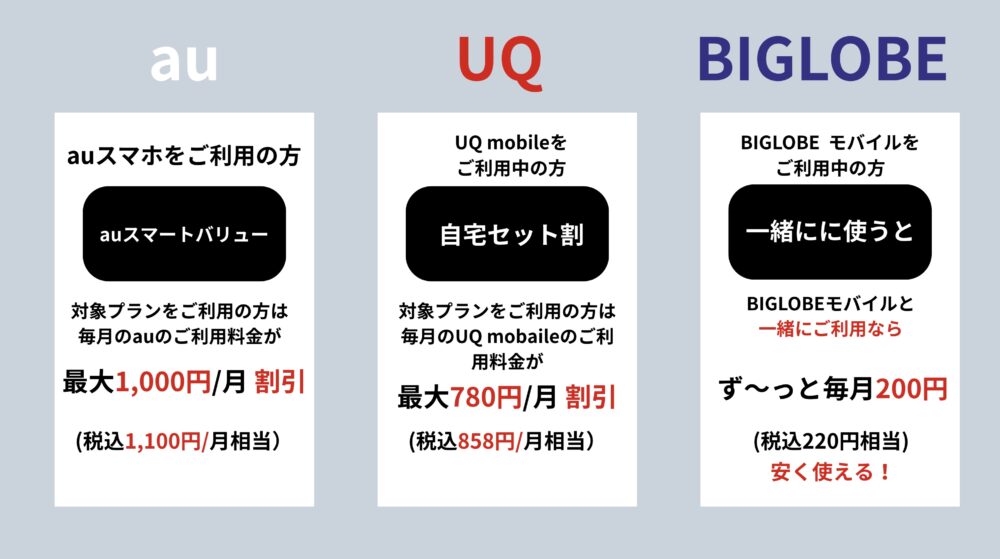 au

auスマホをご利用の方

auスマートバリュー

対象プランをご利用の方は毎月のauのご利用料金が

最大1,000円/月 割引

(税込1,100円/月相当)

UQ

UQ mobileをご利用中の方

自宅セット割

対象プランをご利用の方は毎月のUQ mobaileのご利用料金が

最大780円/月 割引

(税込858円/月相当)

BIGLOBE

BIGLOBE モバイルをご利用中の方

一緒にに使うと

BIGLOBEモバイルと一緒にご利用なら

ず〜っと毎月200円

(税込220円相当)
安く使える！